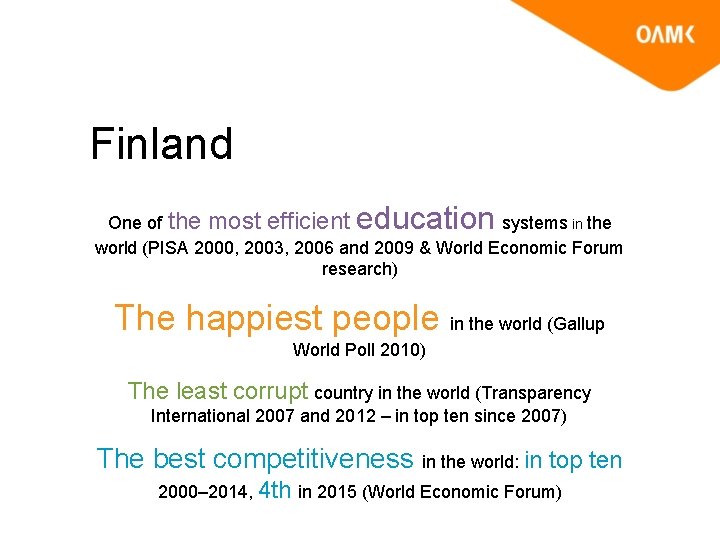 OAMK

Finland

One of the most efficient education systems in the world (PISA 2000, 2003, 2006 and 2009 & World Economic Forum research)

The happiest people in the world (Gallup World Poll 2010)

The least corrupt country in the world (Transparency International 2007 and 2012 – in top ten since 2007)

The best competitiveness in the world: in top ten 2000–2014, 4th in 2015 (World Economic Forum)